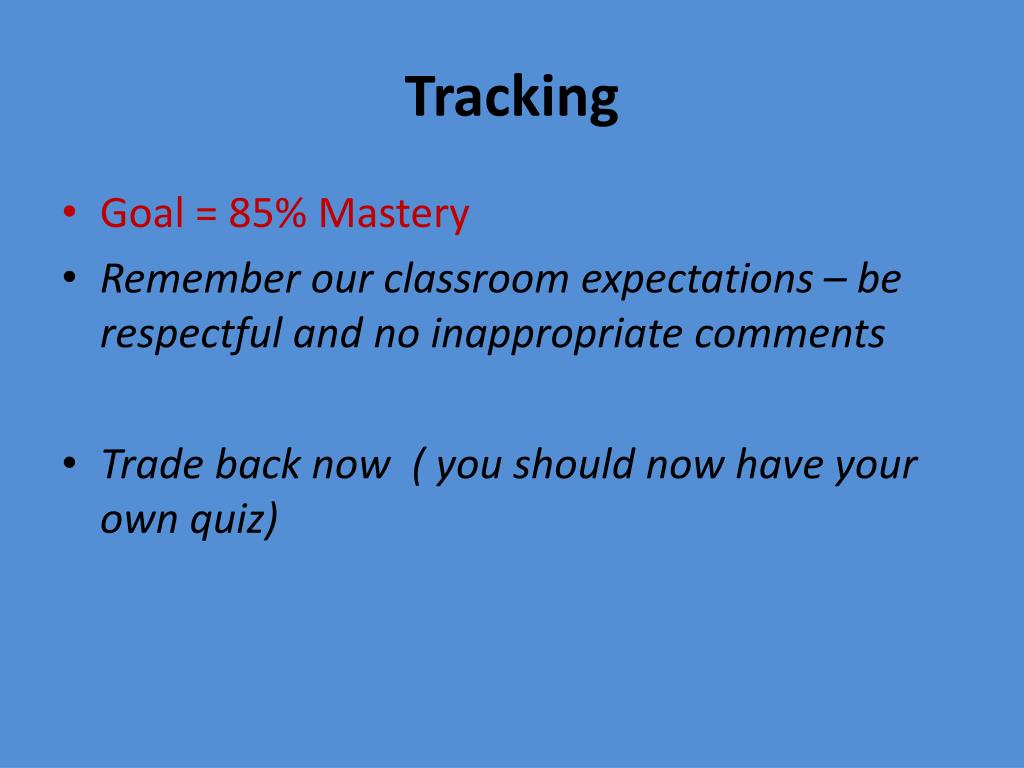 Tracking

• Goal = 85% Mastery
• Remember our classroom expectations – be respectful and no inappropriate comments

• Trade back now ( you should now have your own quiz)